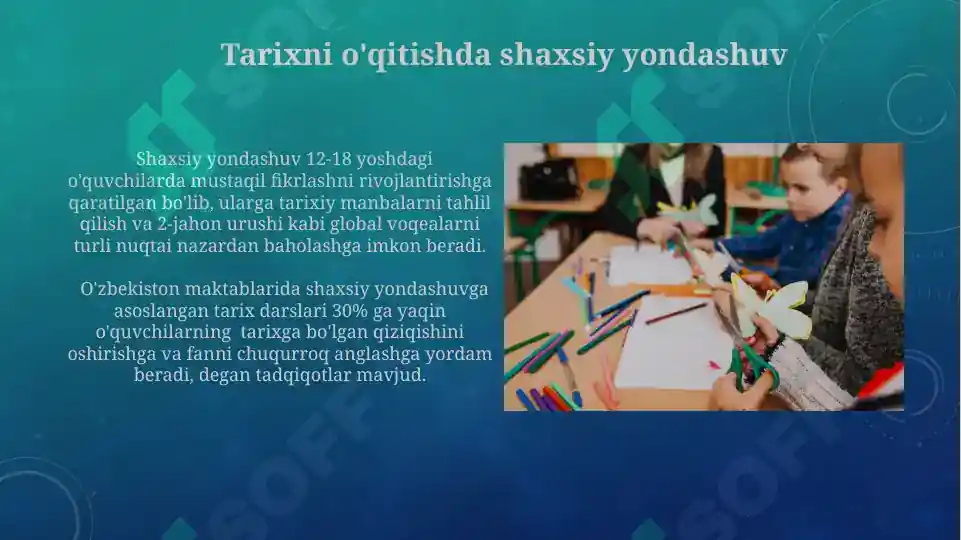 Tarixni o'qitishda shaxsiy yondashuv

Shaxsiy yondashuv 12-18 yoshdagi o'quvchilarda mustaqil fikrlashni rivojlantirishga qaratilgan bo'lib, ularga tarixiy manbalarni tahlil qilish va 2-jahon urushi kabi global voqealarni turli nuqtai nazardan baholashga imkon beradi.

O'zbekiston maktablarida shaxsiy yondashuvga asoslangan tarix darslari 30% ga yaqin o'quvchilarning tarixga bo'lgan qiziqishini oshirishga va fanni chuqurroq anglashga yordam beradi, degan tadqiqotlar mavjud.

SOFF